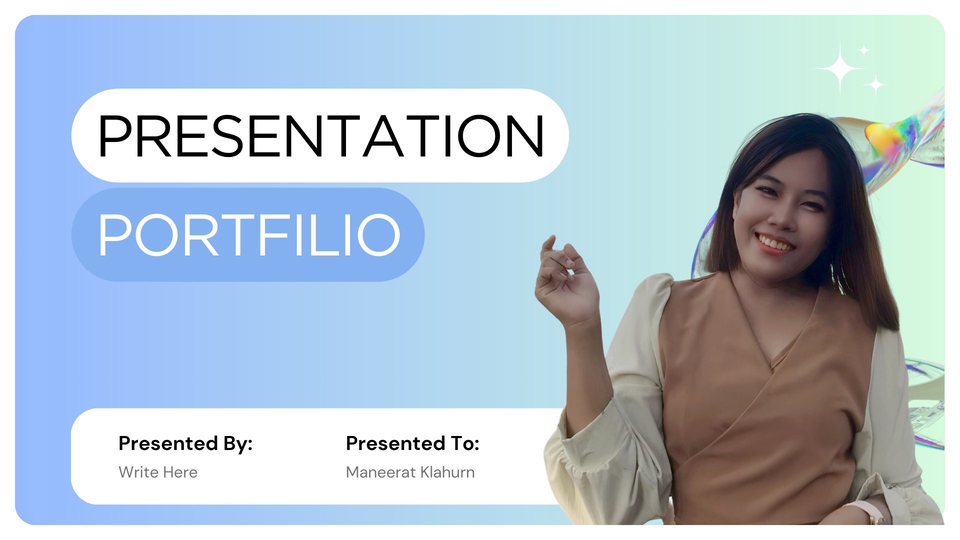 PRESENTATION

PORTFILIO

Presented By:
Write Here

Presented To:
Maneerat Klahurn